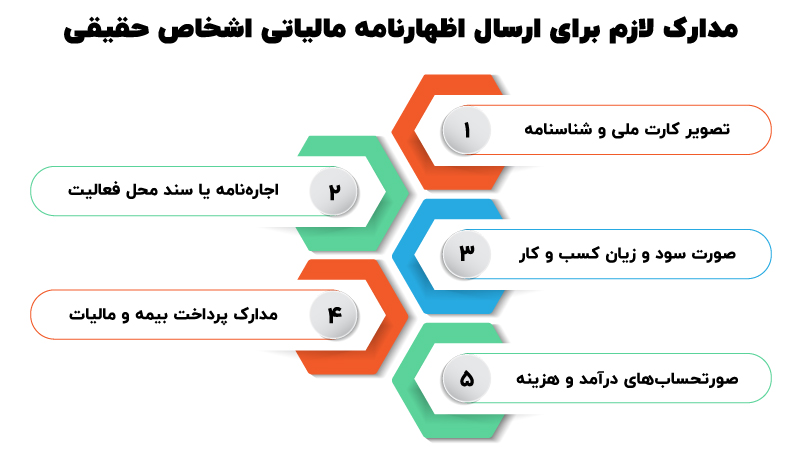 مدارک لازم برای ارسال اظهارنامه مالیاتی اشخاص حقیقی

۱
تصویر کارت ملی و شناسنامه

۲
اجاره‌نامه یا سند محل فعالیت

۳
صورت سود و زیان کسب و کار

۴
مدارک پرداخت بیمه و مالیات

۵
صورتحساب‌های درآمد و هزینه